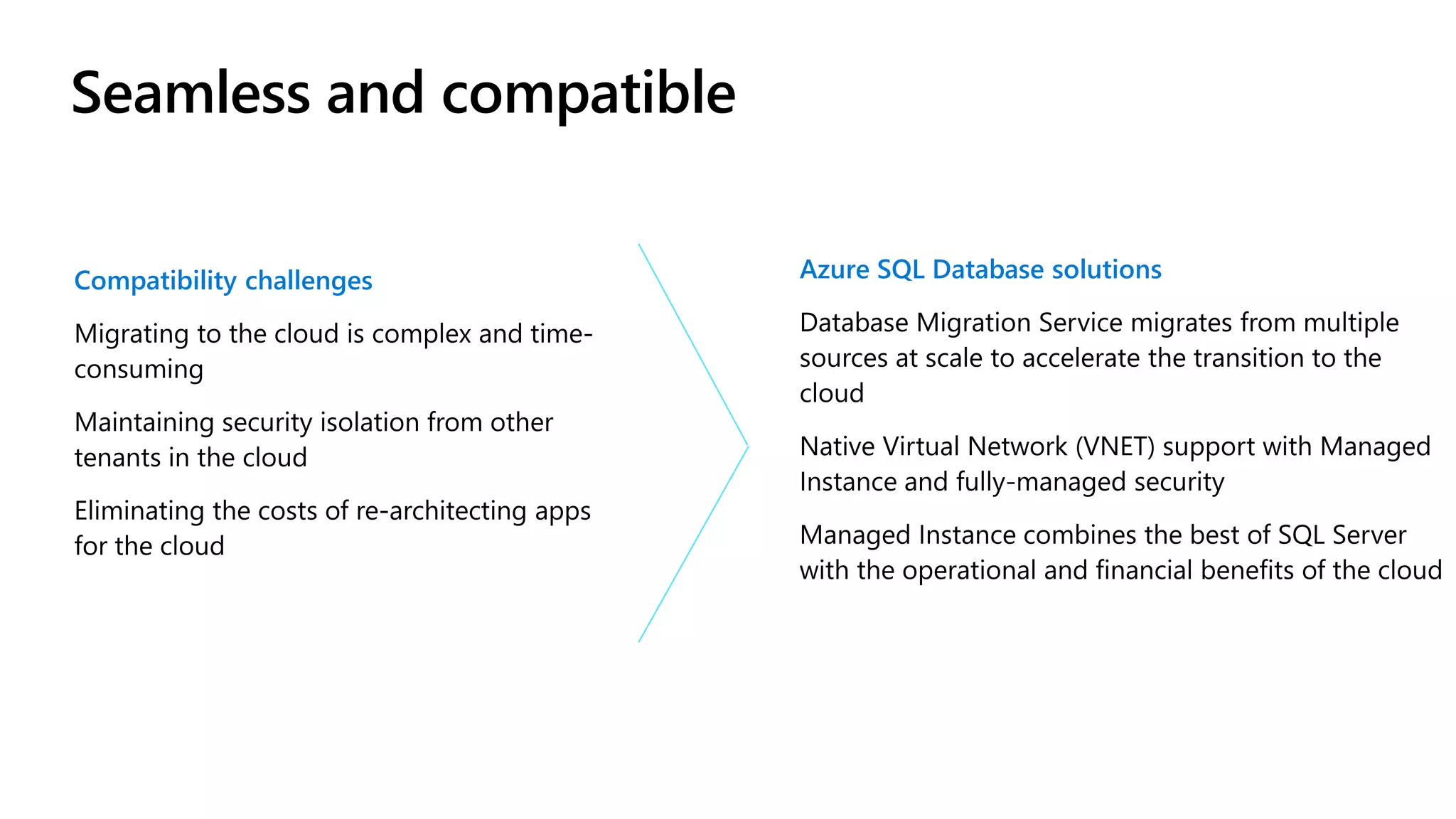 Seamless and compatible

Compatibility challenges

Migrating to the cloud is complex and time-consuming

Maintaining security isolation from other tenants in the cloud

Eliminating the costs of re-architecting apps for the cloud

Azure SQL Database solutions

Database Migration Service migrates from multiple sources at scale to accelerate the transition to the cloud

Native Virtual Network (VNET) support with Managed Instance and fully-managed security

Managed Instance combines the best of SQL Server with the operational and financial benefits of the cloud